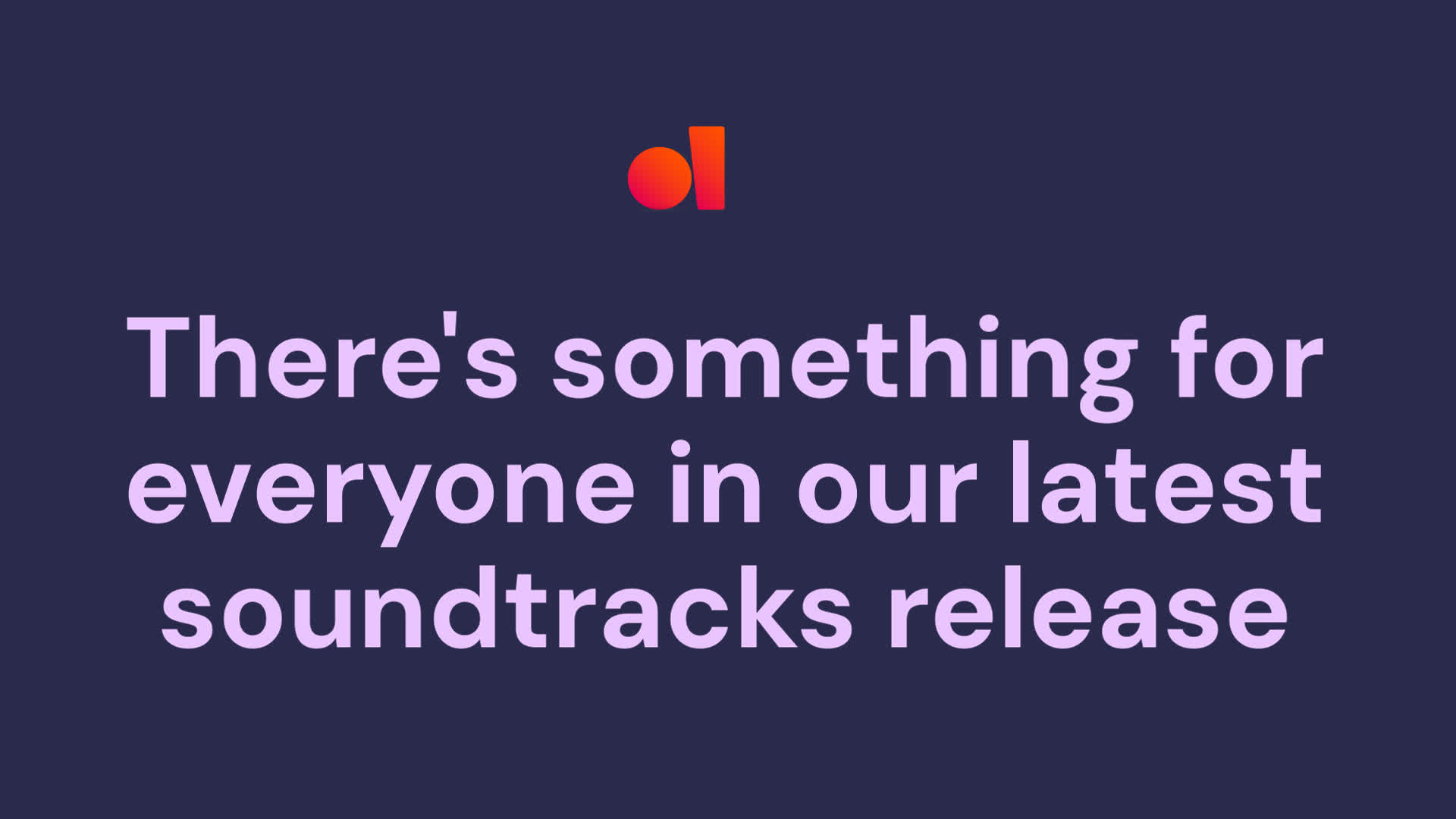 There's something for everyone in our latest soundtracks release